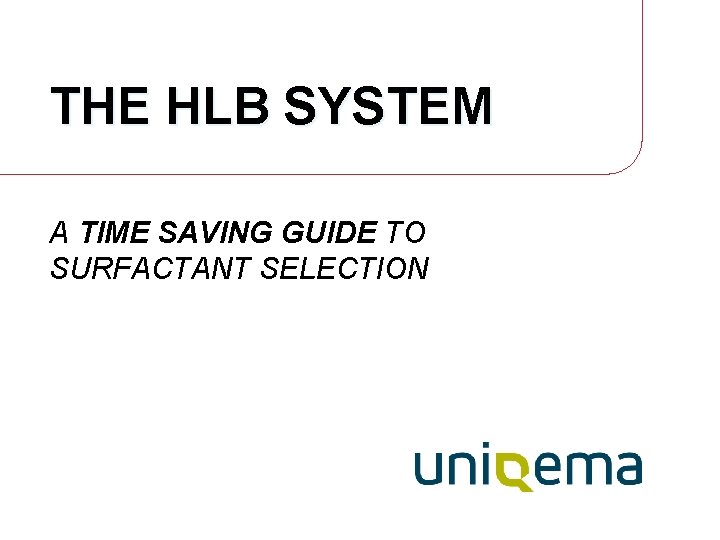 THE HLB SYSTEM

A TIME SAVING GUIDE TO SURFACTANT SELECTION

uniqema